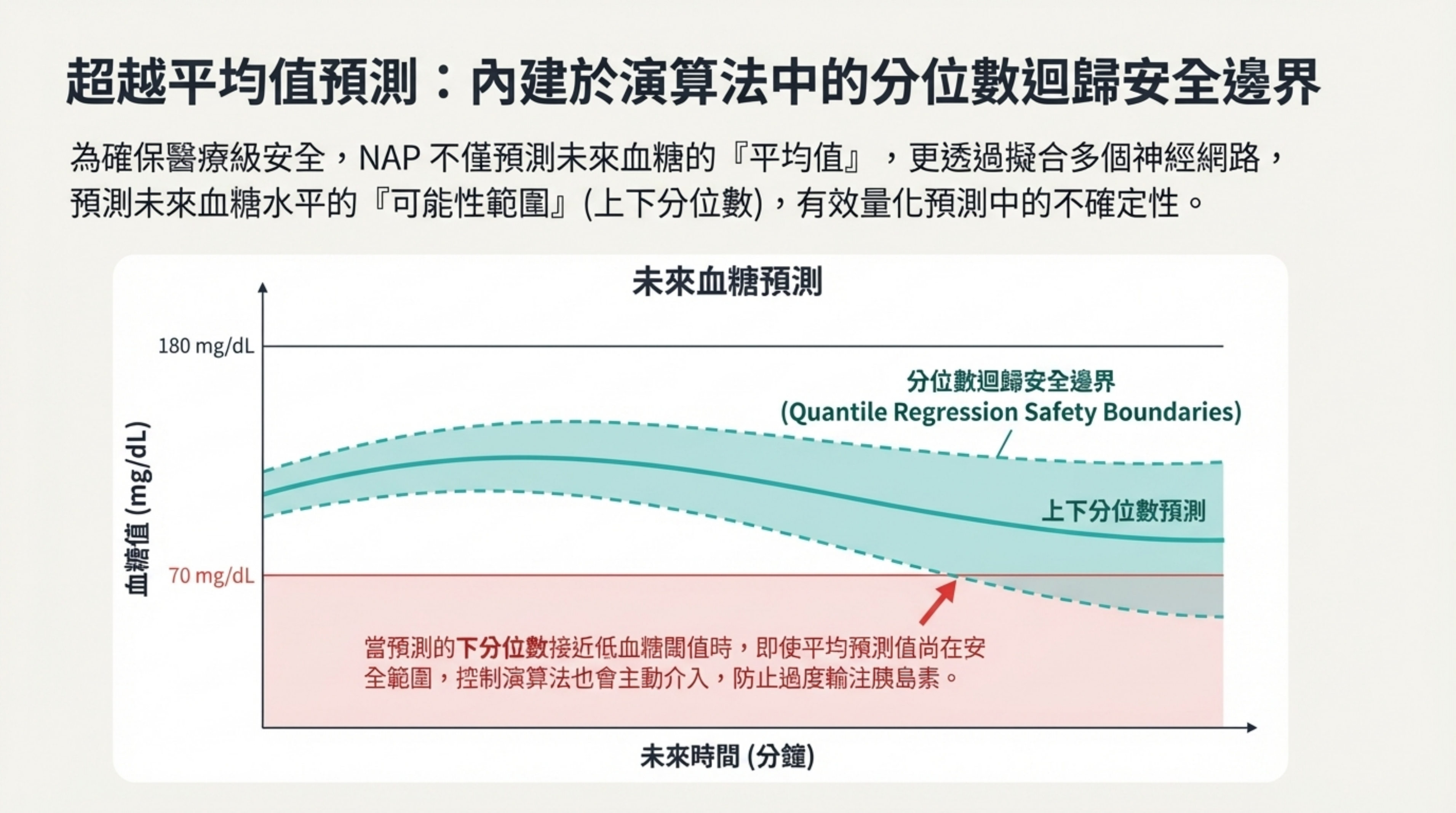 超越平均值預測：內建於演算法中的分位數迴歸安全邊界

為確保醫療級安全，NAP 不僅預測未來血糖的『平均值』，更透過擬合多個神經網路，預測未來血糖水平的『可能性範圍』(上下分位數)，有效量化預測中的不確定性。

未來血糖預測

180 mg/dL

分位數迴歸安全邊界
(Quantile Regression Safety Boundaries)

上下分位數預測

血糖值 (mg/dL)

70 mg/dL

當預測的下分位數接近低血糖閾值時，即使平均預測值尚在安全範圍，控制演算法也會主動介入，防止過度輸注胰島素。

未來時間 (分鐘)